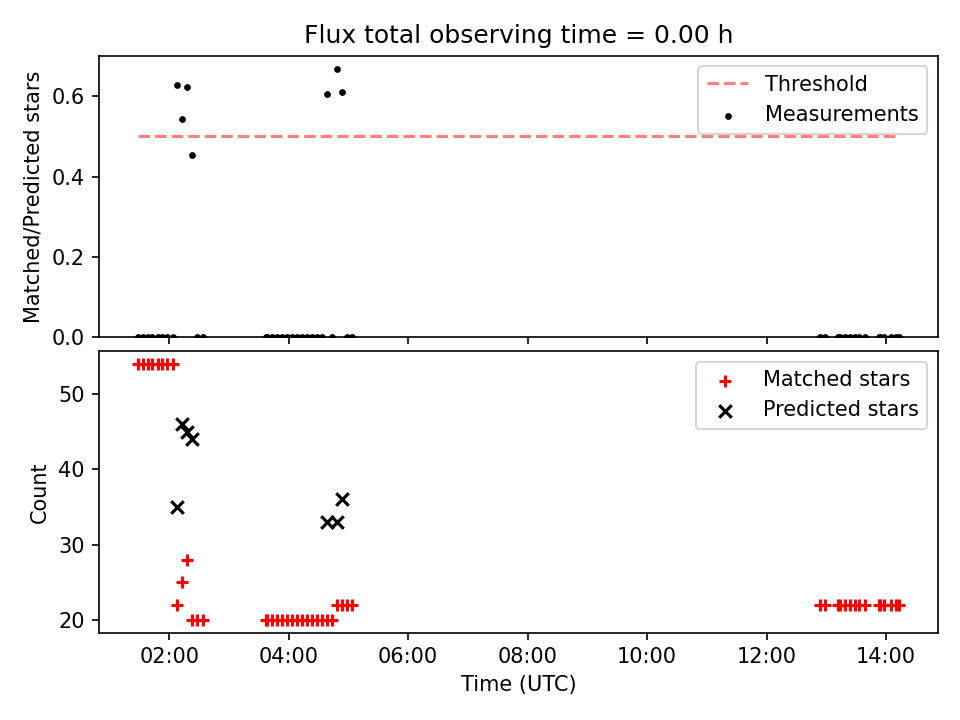 Flux total observing time = 0.00 h

Matched/Predicted stars

0.6
0.4
0.2
0.0

Threshold
Measurements

Count

50
40
30
20

Matched stars
Predicted stars

02:00
04:00
06:00
08:00
10:00
12:00
14:00

Time (UTC)